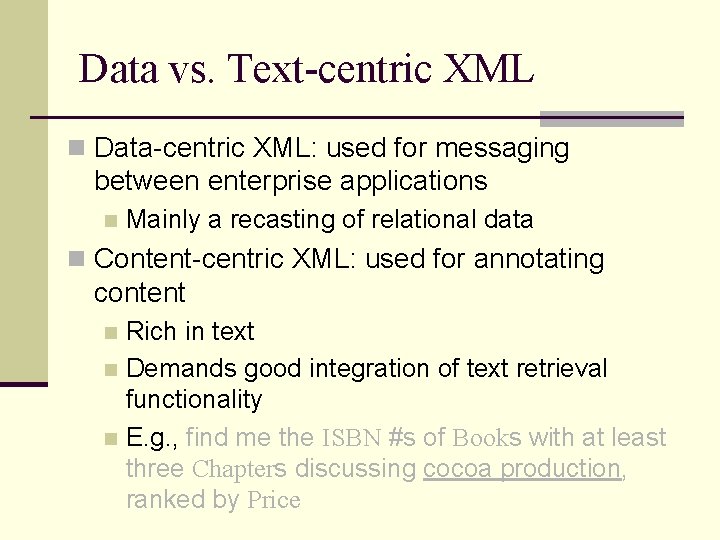 Data vs. Text-centric XML

Data-centric XML: used for messaging between enterprise applications

Mainly a recasting of relational data

Content-centric XML: used for annotating content

Rich in text

Demands good integration of text retrieval functionality

E.g., find me the ISBN #s of Books with at least three Chapters discussing cocoa production, ranked by Price